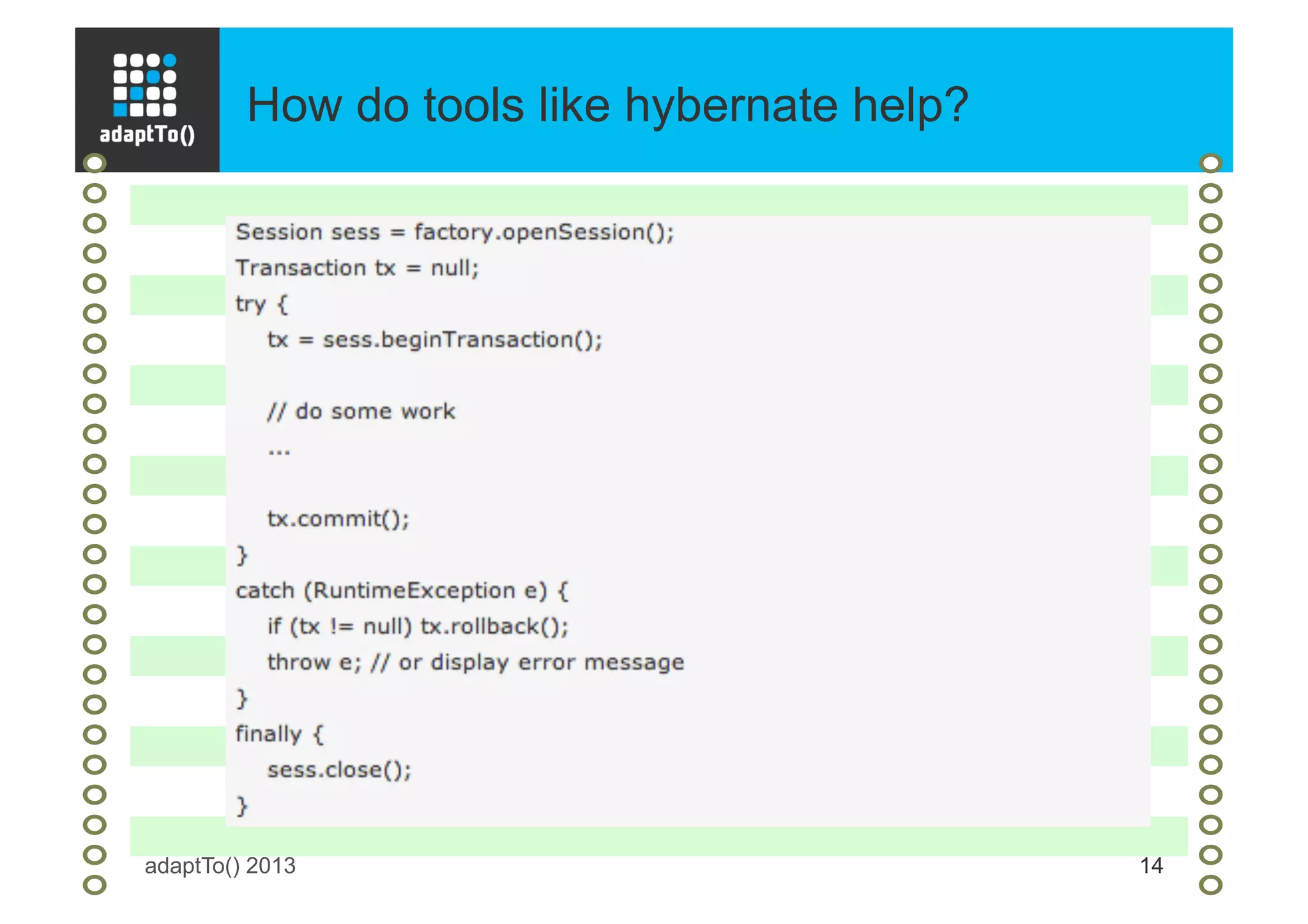 adaptTo()

How do tools like hybernate help?

Session sess = factory.openSession();
Transaction tx = null;
try {
    tx = sess.beginTransaction();

    // do some work
    ...

    tx.commit();
}
catch (RuntimeException e) {
    if (tx != null) tx.rollback();
    throw e; // or display error message
}
finally {
    sess.close();
}

adaptTo() 2013

14